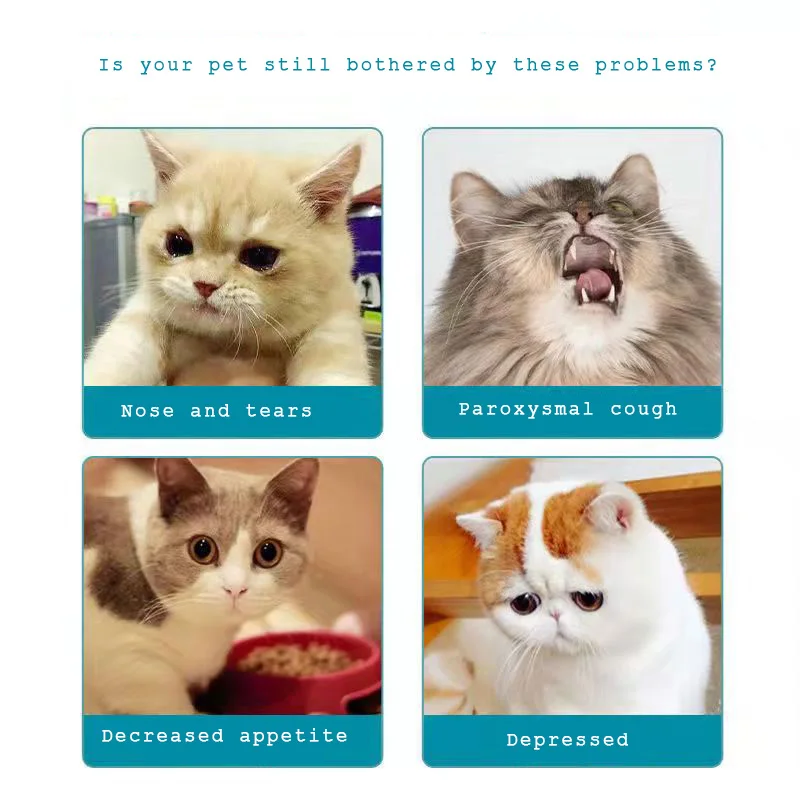 Is your pet still bothered by these problems?

Nose and tears

Paroxysmal cough

Decreased appetite

Depressed